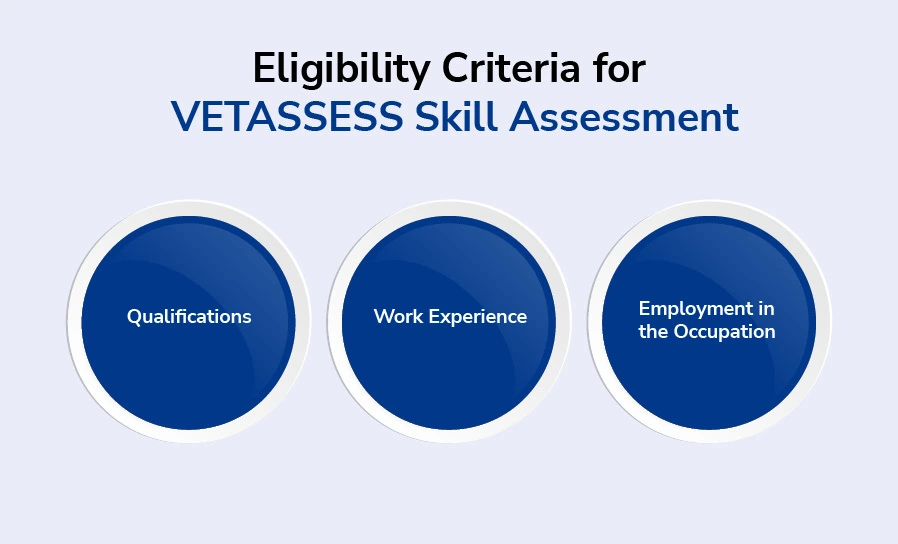 Eligibility Criteria for
VETASSESS Skill Assessment

Qualifications

Work Experience

Employment in the Occupation